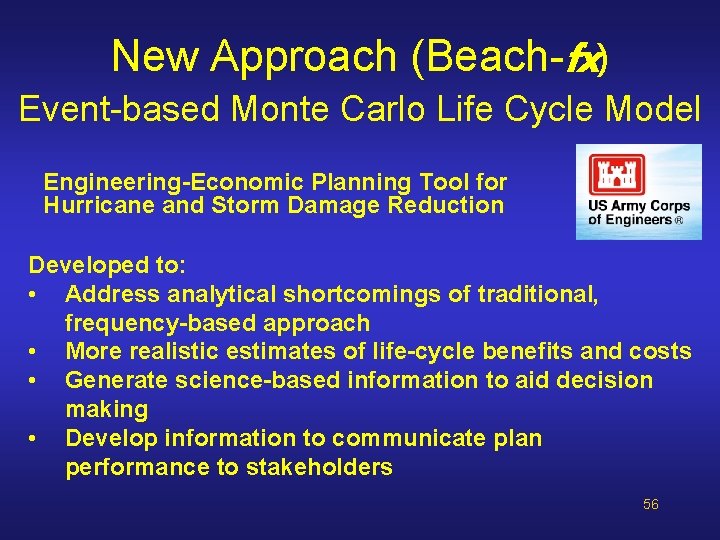 New Approach (Beach-fx)

Event-based Monte Carlo Life Cycle Model

Engineering-Economic Planning Tool for Hurricane and Storm Damage Reduction

US Army Corps of Engineers ®

Developed to:
• Address analytical shortcomings of traditional, frequency-based approach
• More realistic estimates of life-cycle benefits and costs
• Generate science-based information to aid decision making
• Develop information to communicate plan performance to stakeholders

56